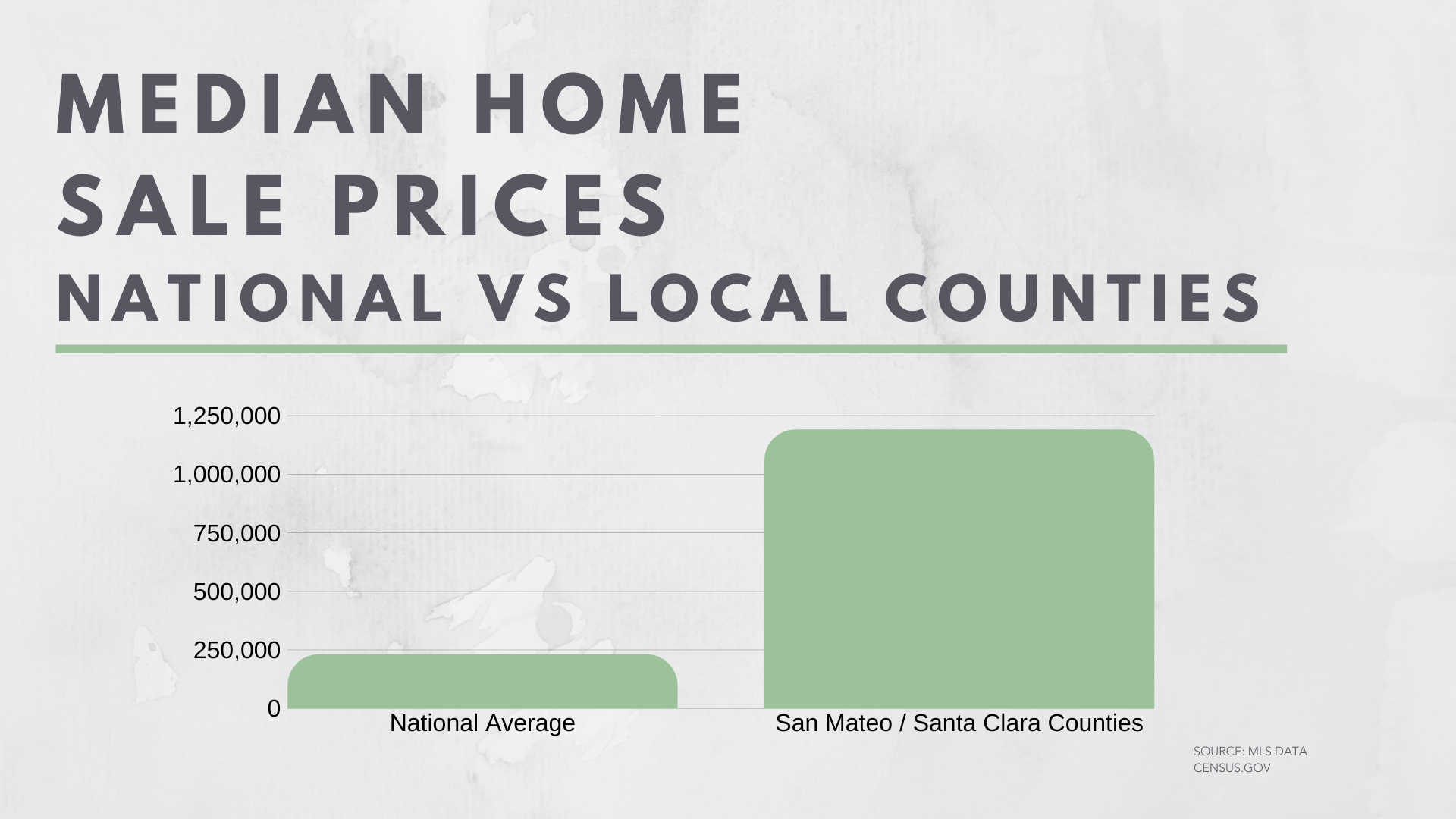 MEDIAN HOME SALE PRICES
NATIONAL VS LOCAL COUNTIES

1,250,000
1,000,000
750,000
500,000
250,000
0

National Average
San Mateo / Santa Clara Counties

SOURCE: MLS DATA
CENSUS.GOV